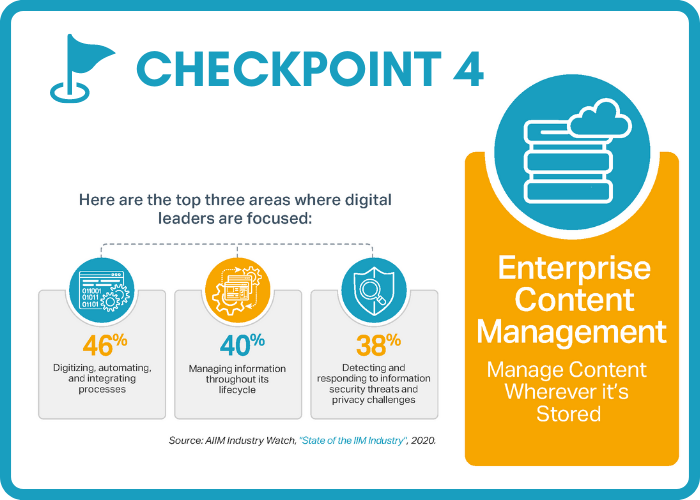 CHECKPOINT 4

Here are the top three areas where digital leaders are focused:

011001
01011
01101

46%
Digitizing, automating, and integrating processes

40%
Managing information throughout its lifecycle

38%
Detecting and responding to information security threats and privacy challenges

Source: AIIM Industry Watch, "State of the IIM Industry", 2020.

Enterprise Content Management

Manage Content Wherever it's Stored